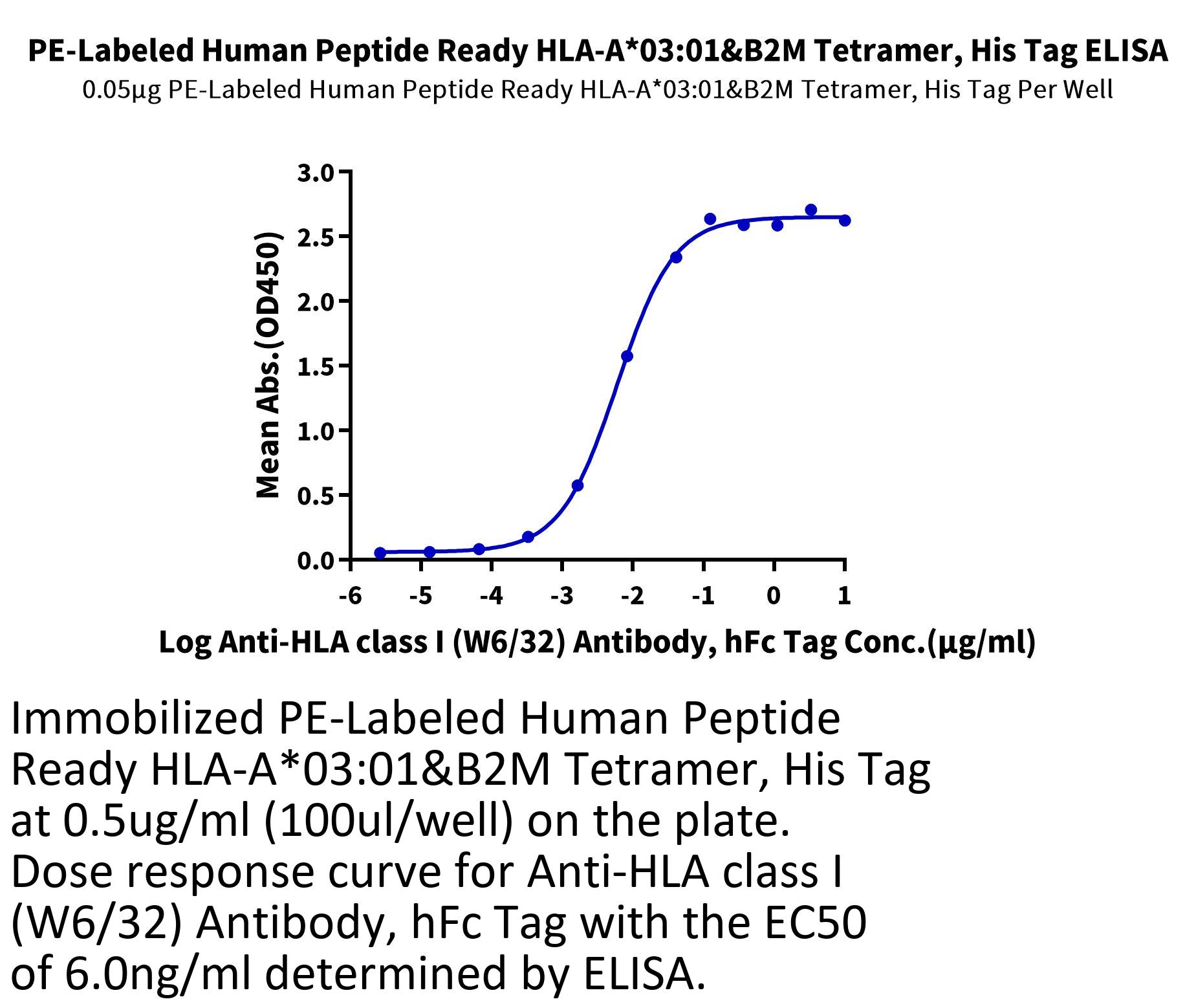 PE-Labeled Human Peptide Ready HLA-A*03:01&B2M Tetramer, His Tag ELISA
0.05μg PE-Labeled Human Peptide Ready HLA-A*03:01&B2M Tetramer, His Tag Per Well

Mean Abs.(OD450)

3.0
2.5
2.0
1.5
1.0
0.5
0.0

-6 -5 -4 -3 -2 -1 0 1

Log Anti-HLA class I (W6/32) Antibody, hFc Tag Conc.(μg/ml)

Immobilized PE-Labeled Human Peptide Ready HLA-A*03:01&B2M Tetramer, His Tag at 0.5ug/ml (100ul/well) on the plate. Dose response curve for Anti-HLA class I (W6/32) Antibody, hFc Tag with the EC50 of 6.0ng/ml determined by ELISA.